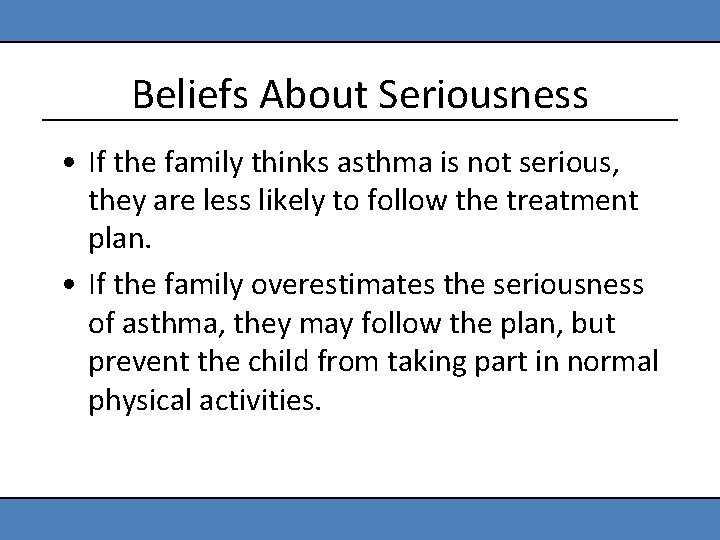 Beliefs About Seriousness

• If the family thinks asthma is not serious, they are less likely to follow the treatment plan.
• If the family overestimates the seriousness of asthma, they may follow the plan, but prevent the child from taking part in normal physical activities.